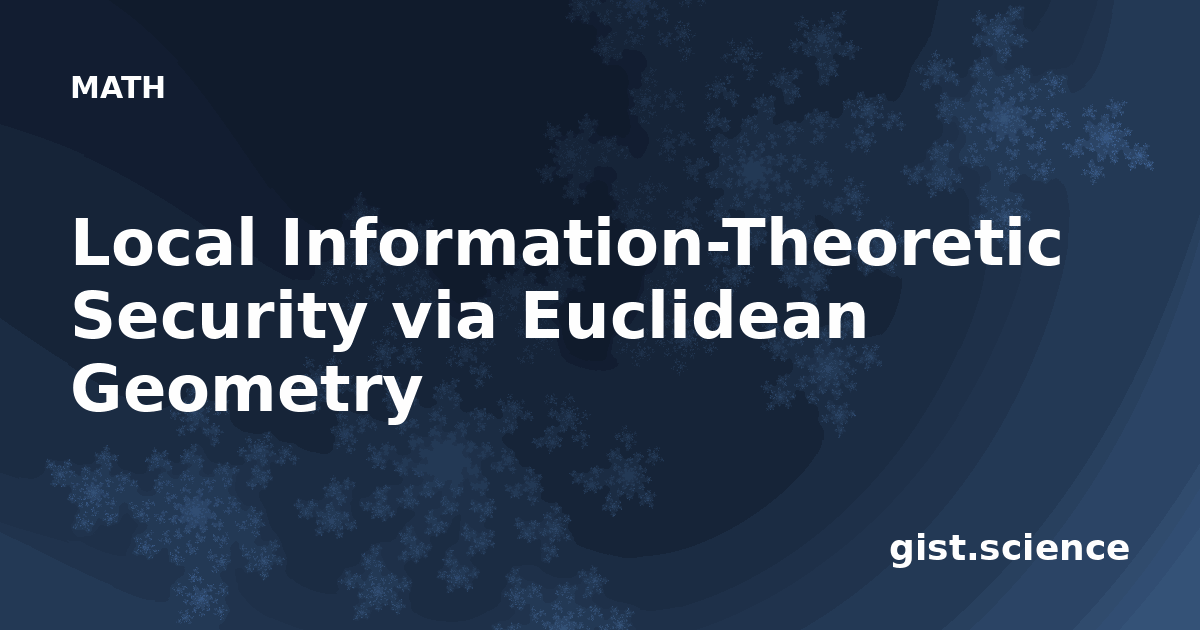 MATH

Local Information-Theoretic Security via Euclidean Geometry

gist.science